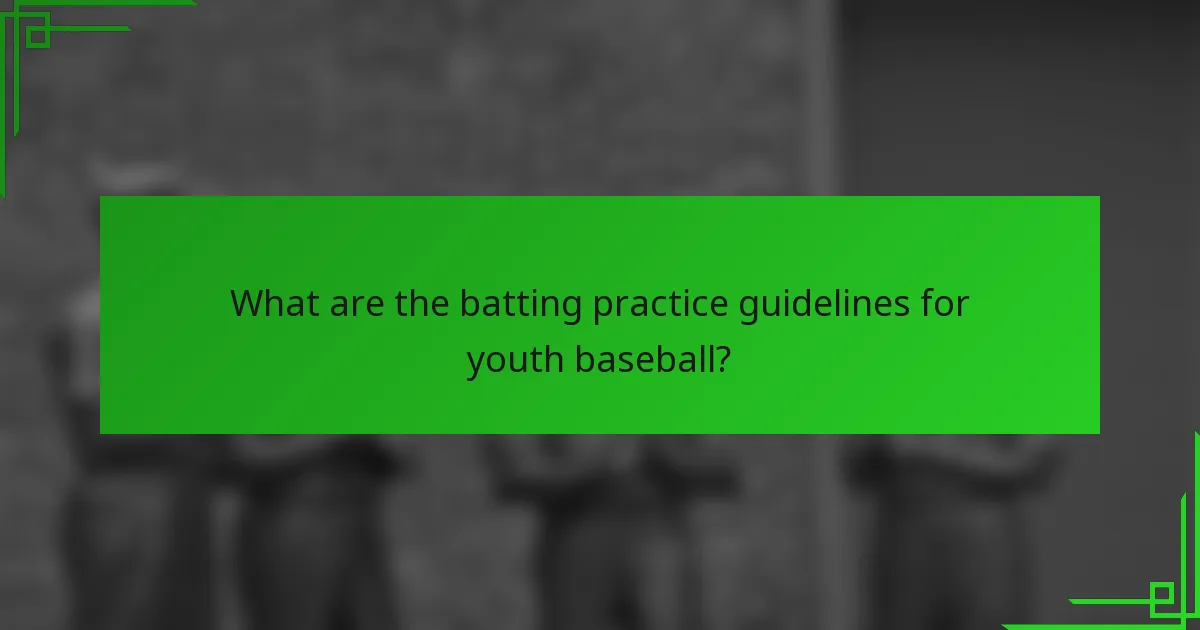 What are the batting practice guidelines for youth baseball?